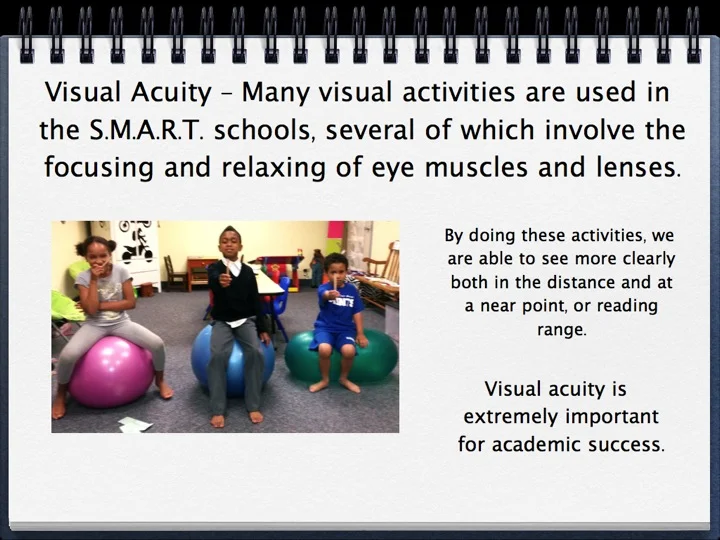 Visual Acuity – Many visual activities are used in the S.M.A.R.T. schools, several of which involve the focusing and relaxing of eye muscles and lenses.

By doing these activities, we are able to see more clearly both in the distance and at a near point, or reading range.

Visual acuity is extremely important for academic success.